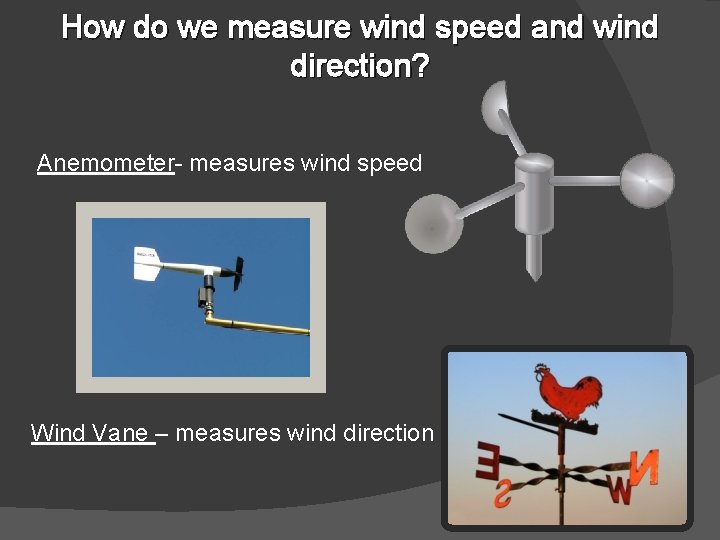 How do we measure wind speed and wind direction?

Anemometer- measures wind speed

Wind Vane – measures wind direction

E S W N